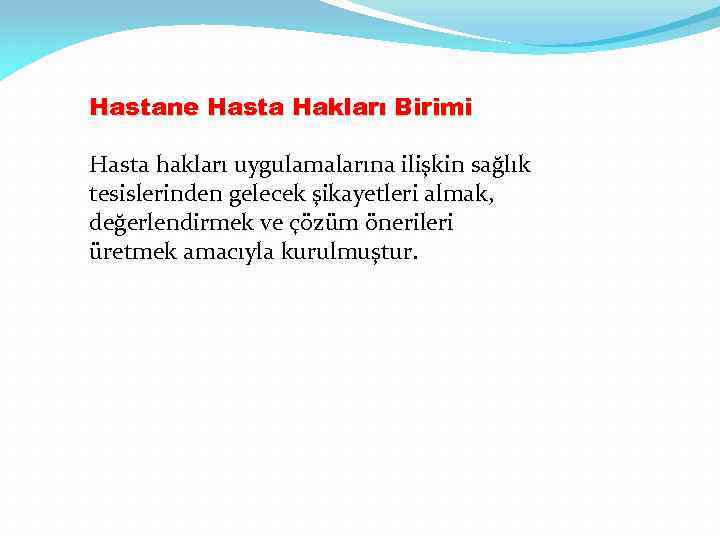 Hastane Hasta Hakları Birimi

Hasta hakları uygulamalarına ilişkin sağlık tesislerinden gelecek şikayetleri almak, değerlendirmek ve çözüm önerileri üretmek amacıyla kurulmuştur.